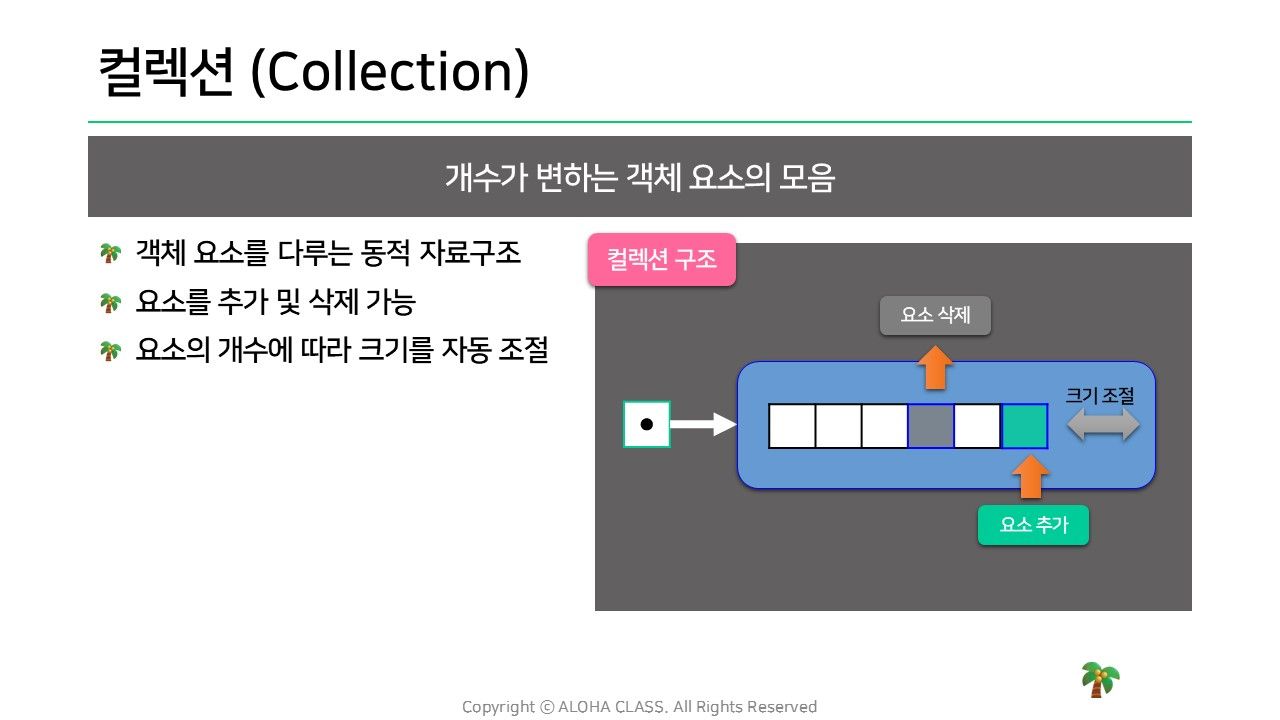 컬렉션 (Collection)

개수가 변하는 객체 요소의 모음

객체 요소를 다루는 동적 자료구조

요소를 추가 및 삭제 가능

요소의 개수에 따라 크기를 자동 조절

컬렉션 구조

요소 삭제

크기 조절

요소 추가

Copyright © ALOHA CLASS. All Rights Reserved